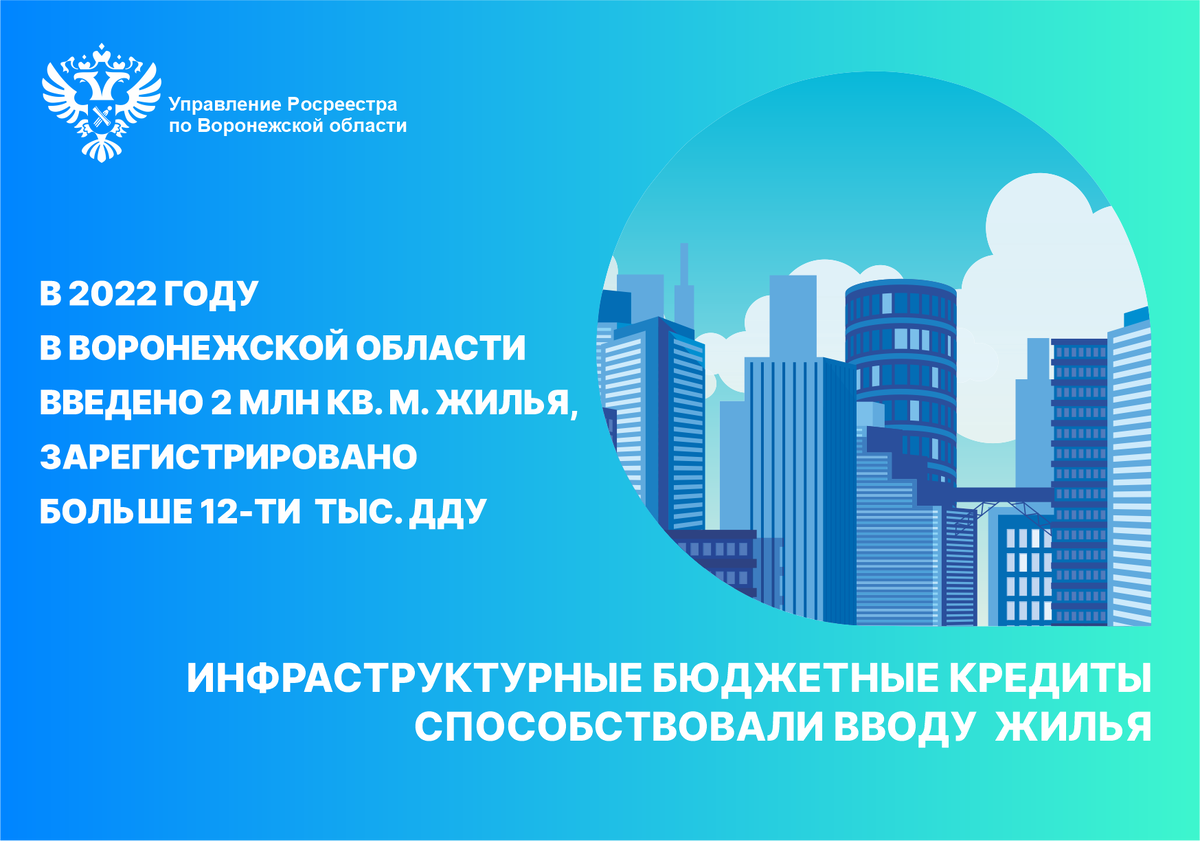 Управление Росреестра
по Воронежской области

В 2022 ГОДУ
В ВОРОНЕЖСКОЙ ОБЛАСТИ
ВВЕДЕНО 2 МЛН КВ. М. ЖИЛЬЯ,
ЗАРЕГИСТРИРОВАНО
БОЛЬШЕ 12-ТИ ТЫС. ДДУ

ИНФРАСТРУКТУРНЫЕ БЮДЖЕТНЫЕ КРЕДИТЫ
СПОСОБСТВОВАЛИ ВВОДУ ЖИЛЬЯ